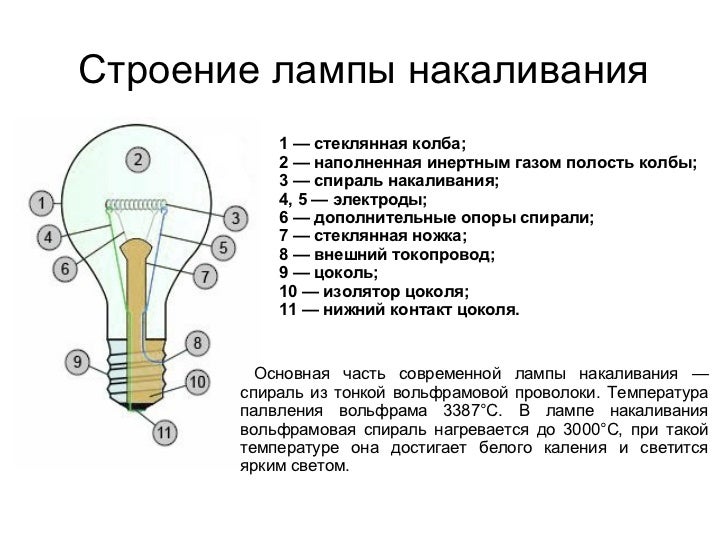 Строение лампы накаливания

2

1

3

4

5

6

7

8

9

10

11

1 — стеклянная колба;
2 — наполненная инертным газом полость колбы;
3 — спираль накаливания;
4, 5 — электроды;
6 — дополнительные опоры спирали;
7 — стеклянная ножка;
8 — внешний токопровод;
9 — цоколь;
10 — изолятор цоколя;
11 — нижний контакт цоколя.

Основная часть современной лампы накаливания — спираль из тонкой вольфрамовой проволоки. Температура палвления вольфрама 3387°С. В лампе накаливания вольфрамовая спираль нагревается до 3000°С, при такой температуре она достигает белого каления и светится ярким светом.